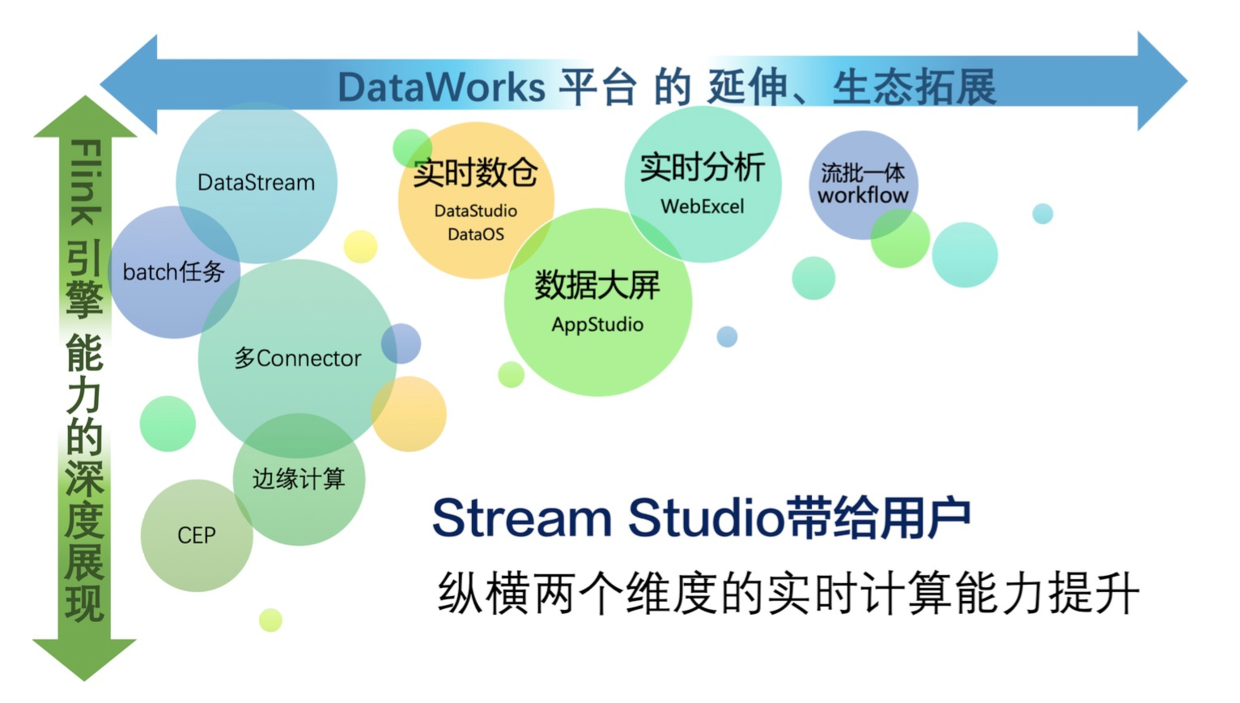 DataWorks 平台 的 延伸、生态拓展

Flink 引擎 能力的深度展现

DataStream

batch任务

多Connector

边缘计算

CEP

实时数仓
DataStudio
DataOS

数据大屏
AppStudio

实时分析
WebExcel

流批一体
workflow

Stream Studio带给用户
纵横两个维度的实时计算能力提升